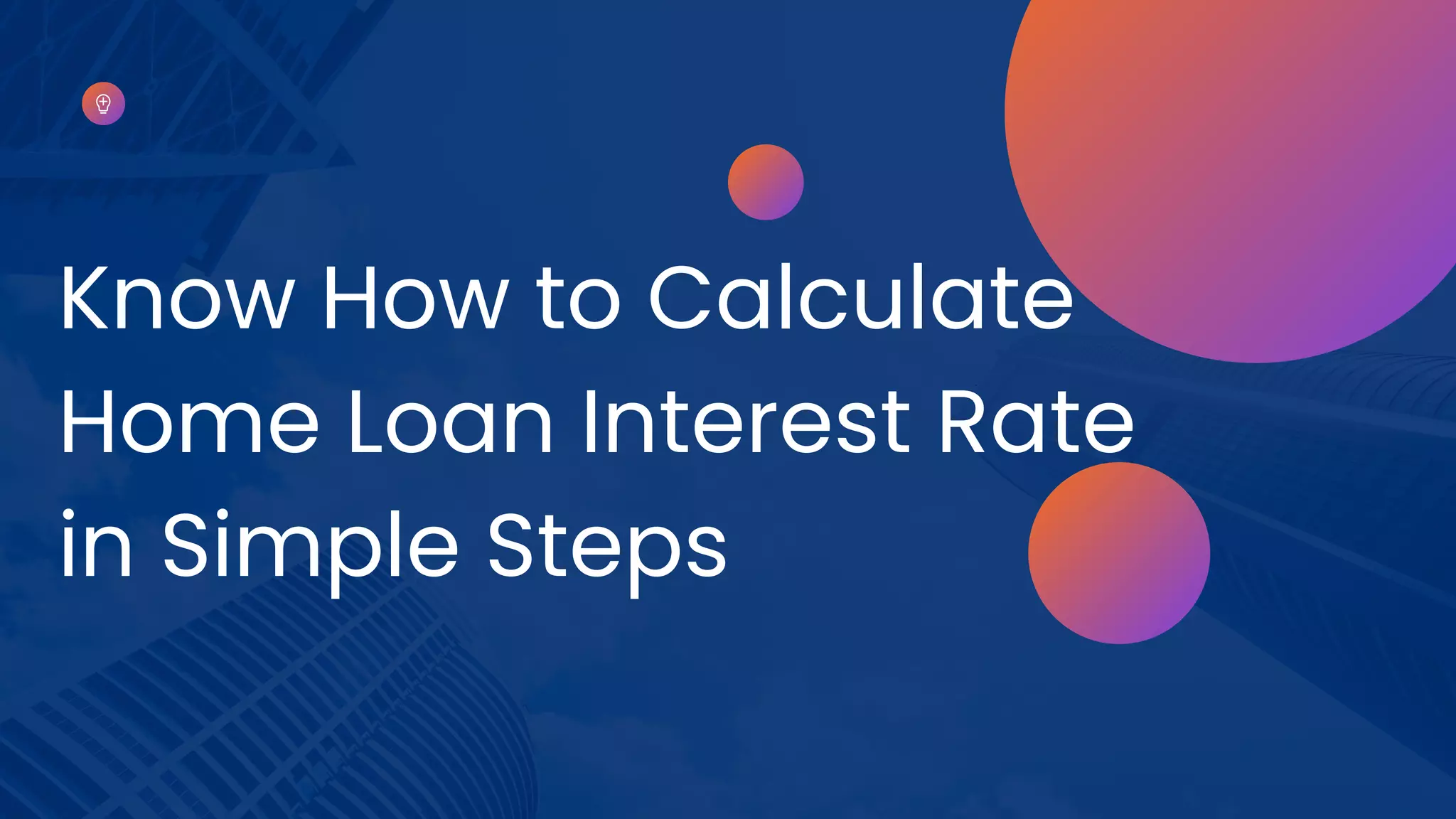 Know How to Calculate Home Loan Interest Rate in Simple Steps